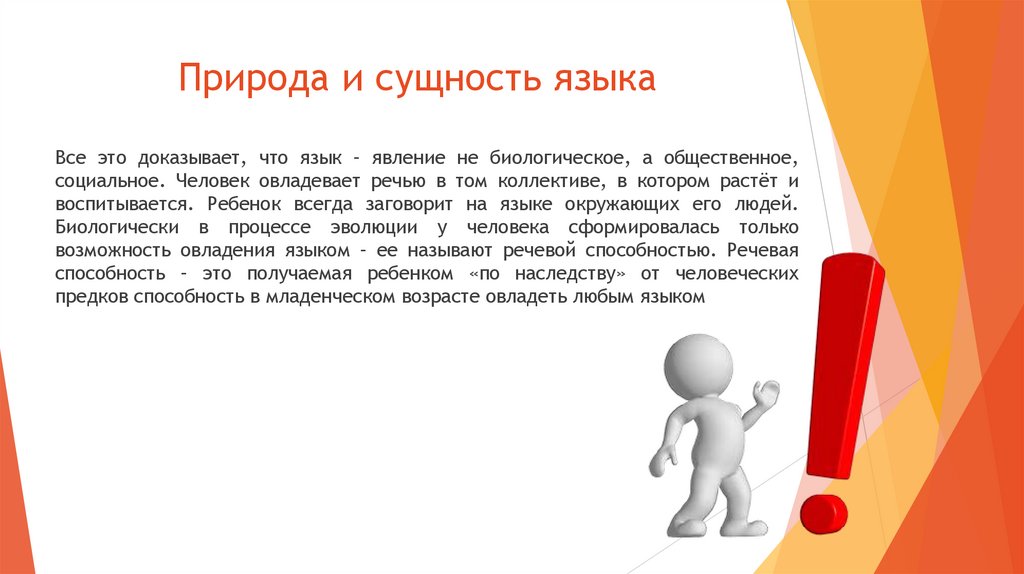 Природа и сущность языка

Все это доказывает, что язык – явление не биологическое, а общественное, социальное. Человек овладевает речью в том коллективе, в котором растёт и воспитывается. Ребенок всегда заговорит на языке окружающих его людей. Биологически в процессе эволюции у человека сформировалась только возможность овладения языком – ее называют речевой способностью. Речевая способность – это получаемая ребенком «по наследству» от человеческих предков способность в младенческом возрасте овладеть любым языком